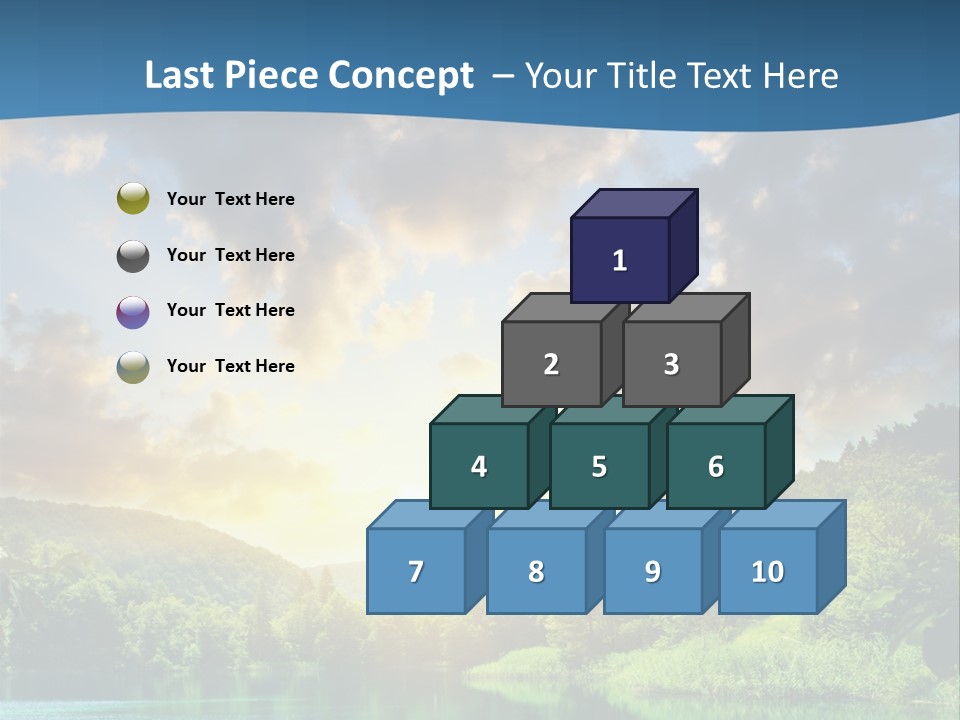 Last Piece Concept – Your Title Text Here

Your Text Here

Your Text Here

Your Text Here

Your Text Here

1

2 3

4 5 6

7 8 9 10